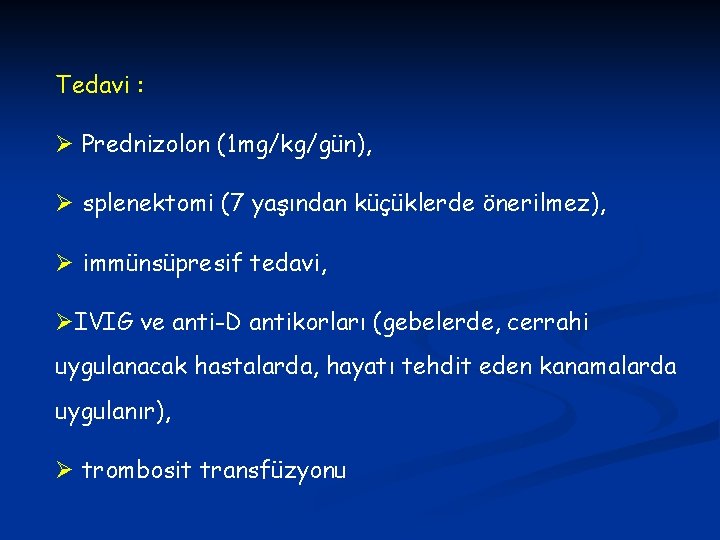 Tedavi :

➢ Prednizolon (1mg/kg/gün),

➢ splenektomi (7 yaşından küçüklerde önerilmez),

➢ immünsüpresif tedavi,

➢IVIG ve anti-D antikorları (gebelerde, cerrahi uygulanacak hastalarda, hayatı tehdit eden kanamalarda uygulanır),

➢ trombosit transfüzyonu